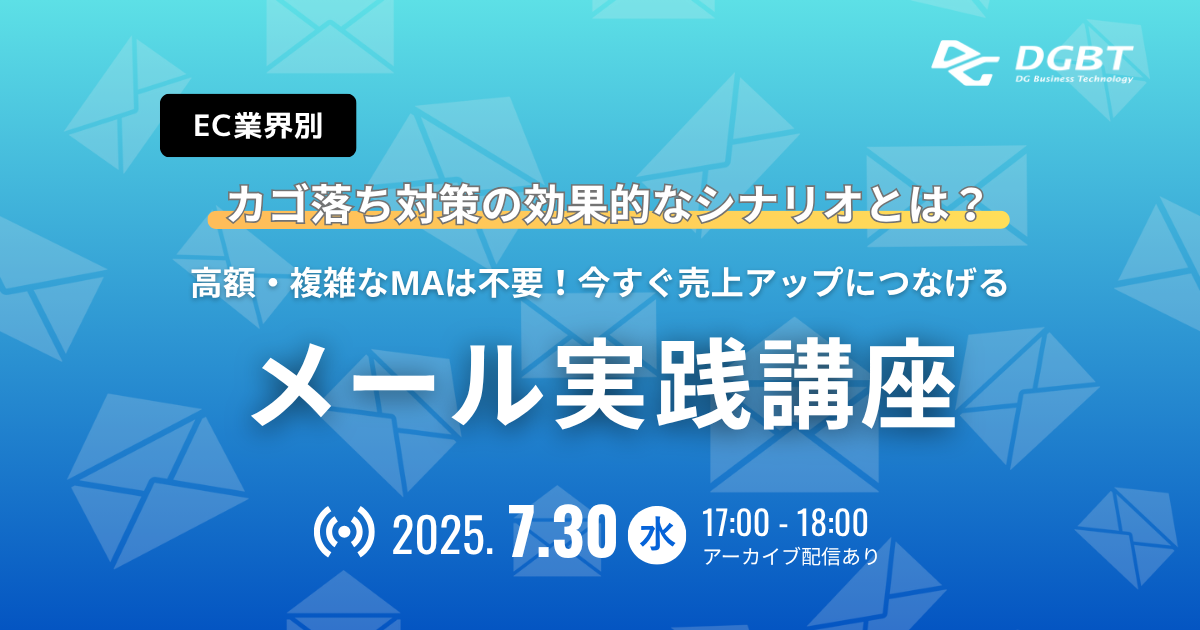 DGBT
DG Business Technology

EC業界別

カゴ落ち対策の効果的なシナリオとは？

高額・複雑なMAは不要！今すぐ売上アップにつなげる

メール実践講座

2025. 7.30 水 17:00 - 18:00
アーカイブ配信あり